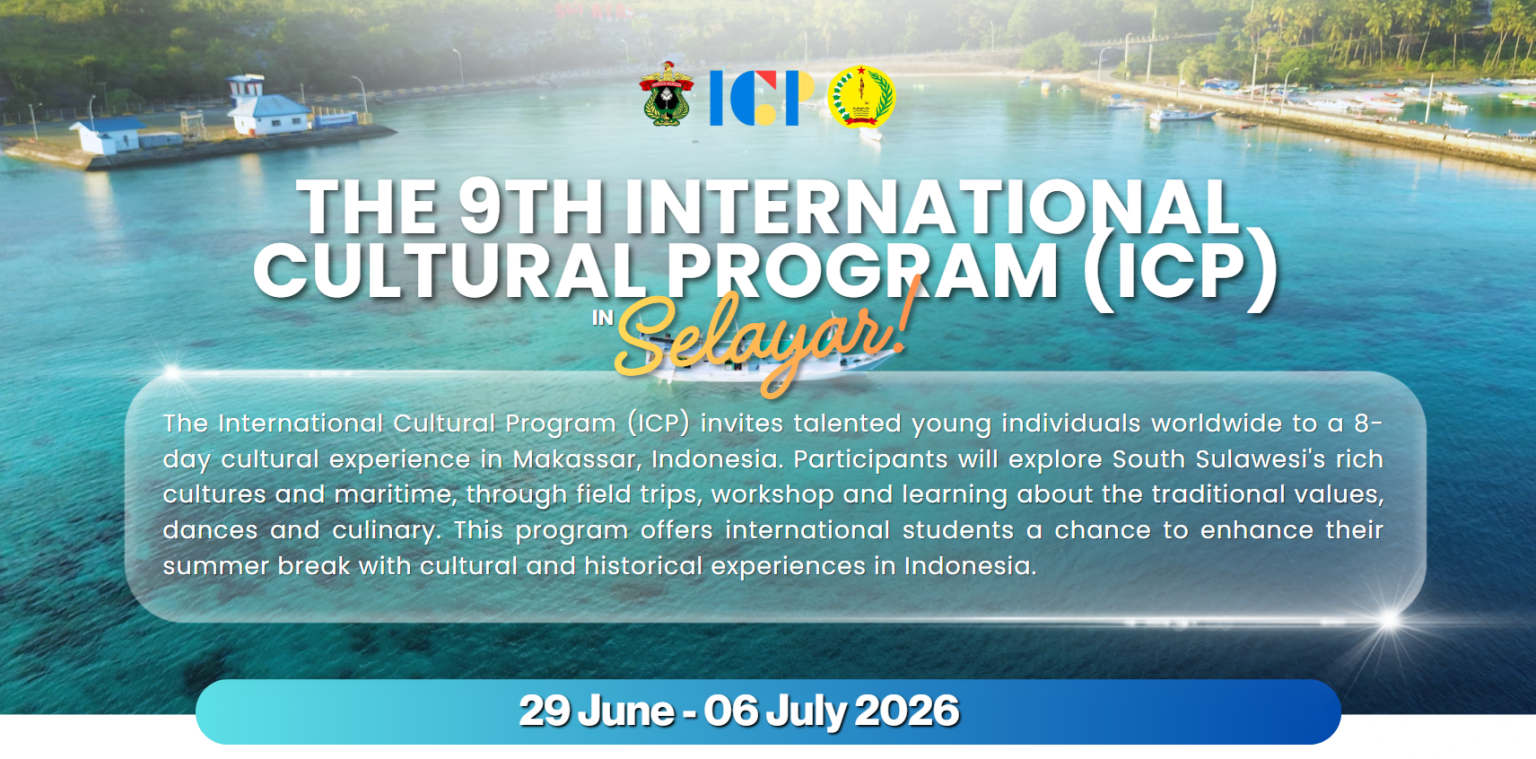 ICP

THE 9TH INTERNATIONAL CULTURAL PROGRAM (ICP)

IN Selayar!

The International Cultural Program (ICP) invites talented young individuals worldwide to a 8-day cultural experience in Makassar, Indonesia. Participants will explore South Sulawesi's rich cultures and maritime, through field trips, workshop and learning about the traditional values, dances and culinary. This program offers international students a chance to enhance their summer break with cultural and historical experiences in Indonesia.

29 June - 06 July 2026